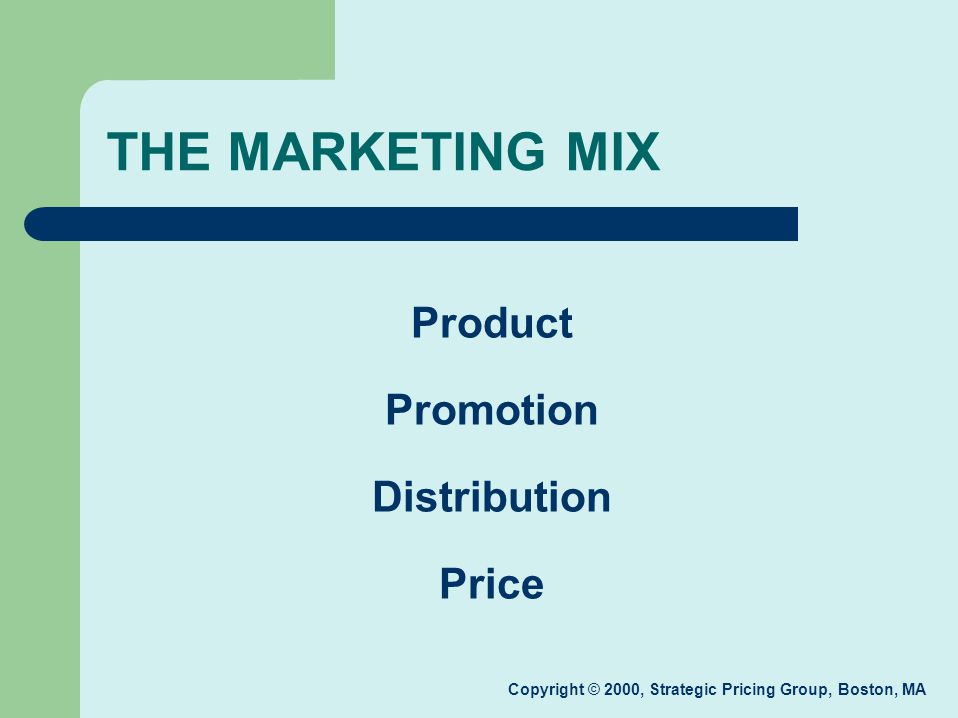 THE MARKETING MIX

Product

Promotion

Distribution

Price

Copyright © 2000, Strategic Pricing Group, Boston, MA